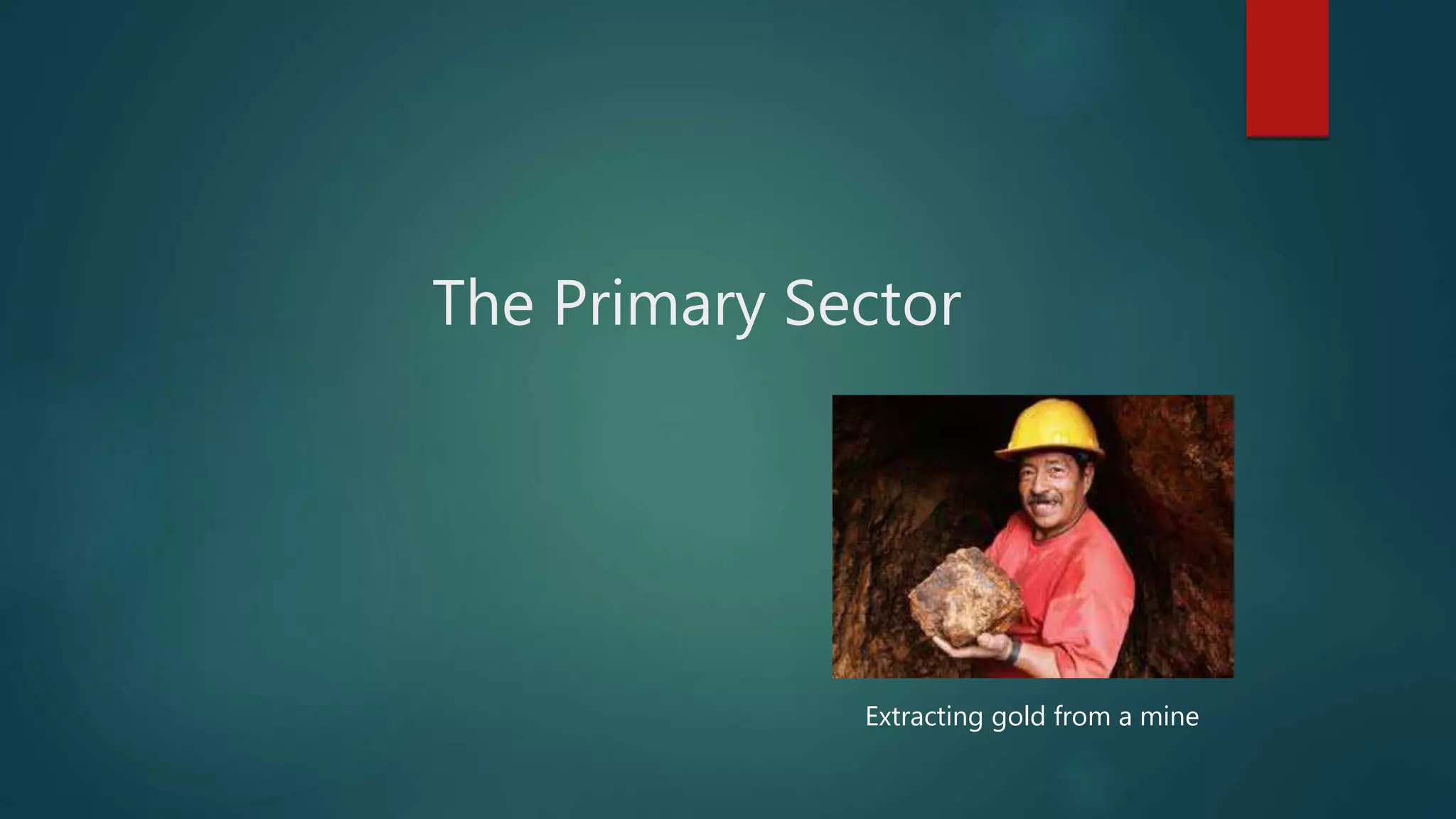 The Primary Sector

Extracting gold from a mine